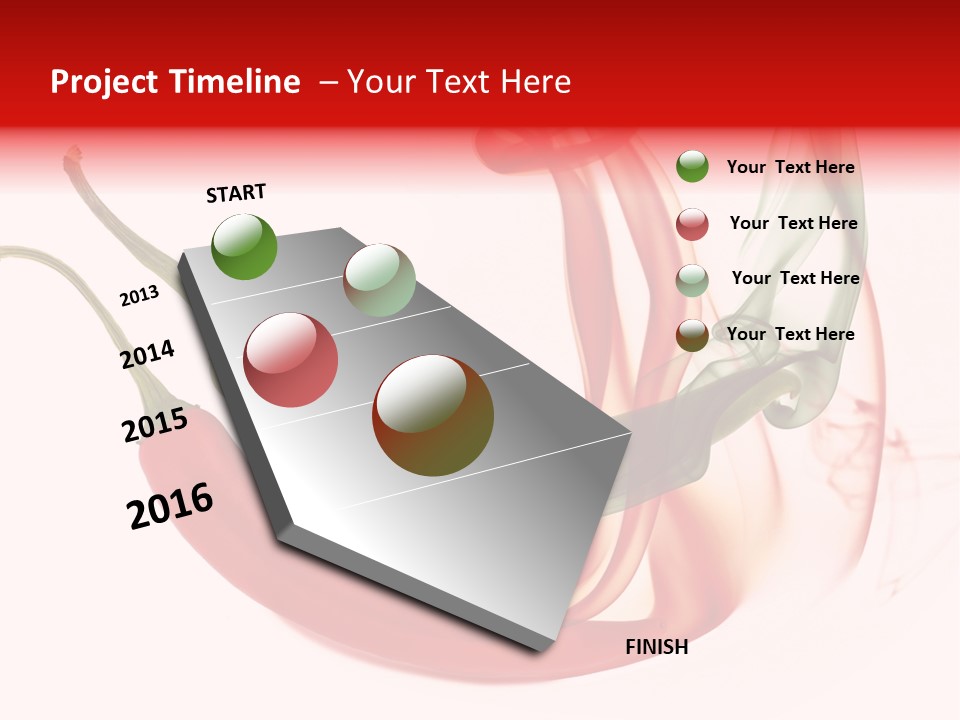 Project Timeline – Your Text Here

START

2013

2014

2015

2016

FINISH

Your Text Here

Your Text Here

Your Text Here

Your Text Here